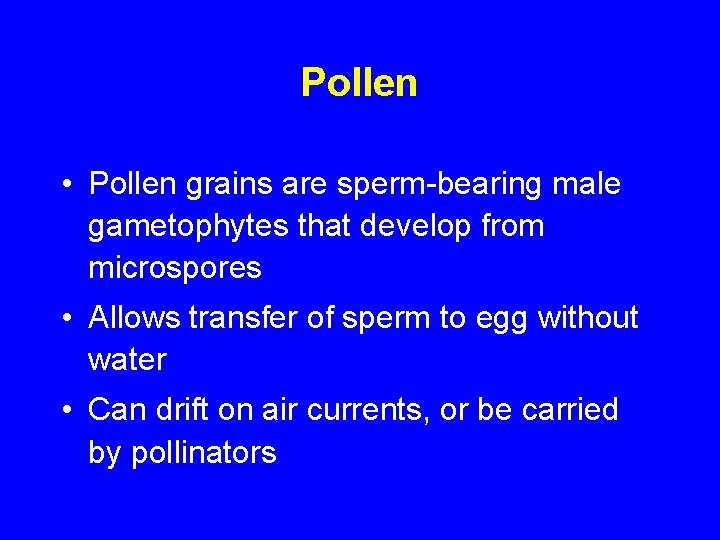 Pollen

• Pollen grains are sperm-bearing male gametophytes that develop from microspores

• Allows transfer of sperm to egg without water

• Can drift on air currents, or be carried by pollinators